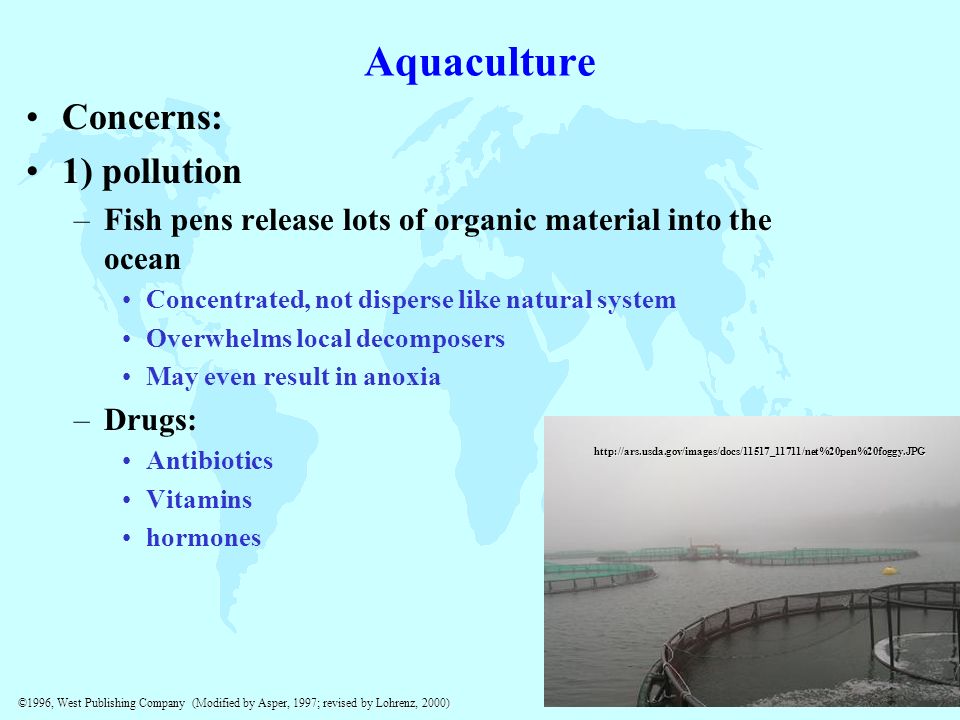 Aquaculture

• Concerns:

• 1) pollution

– Fish pens release lots of organic material into the ocean

• Concentrated, not disperse like natural system

• Overwhelms local decomposers

• May even result in anoxia

– Drugs:

• Antibiotics

• Vitamins

• hormones

http://ars.usda.gov/images/docs/11517_11711/net%20pen%20foggy.JPG

©1996, West Publishing Company (Modified by Asper, 1997; revised by Lohrenz, 2000)